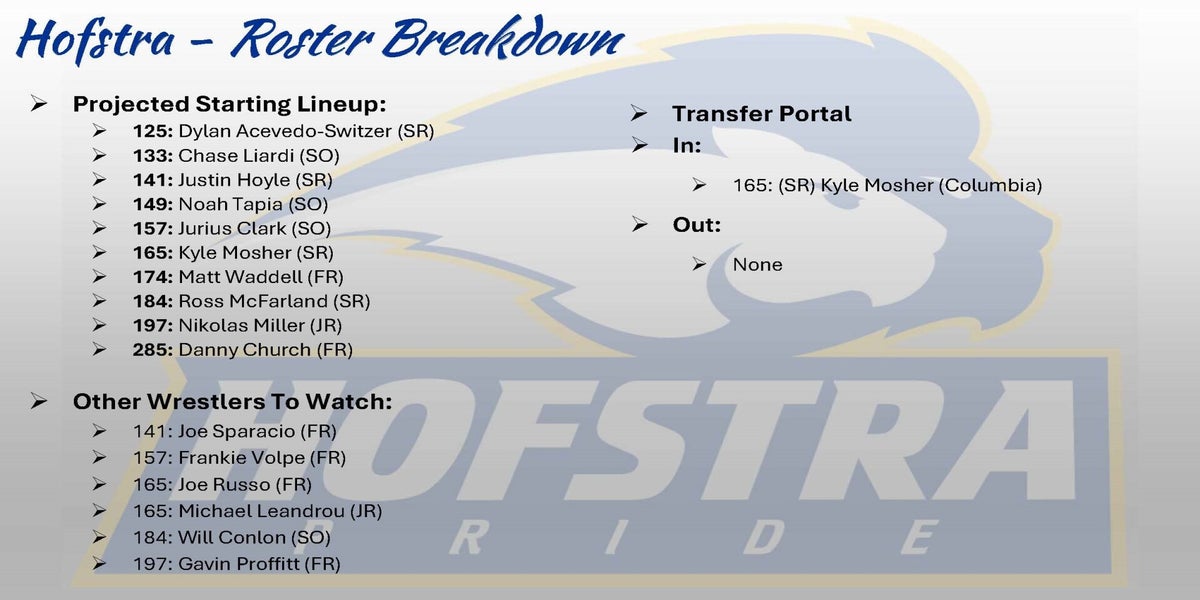 Hofstra – Roster Breakdown

➢ Projected Starting Lineup:
➢ 125: Dylan Acevedo-Switzer (SR)
➢ 133: Chase Liardi (SO)
➢ 141: Justin Hoyle (SR)
➢ 149: Noah Tapia (SO)
➢ 157: Jurius Clark (SO)
➢ 165: Kyle Mosher (SR)
➢ 174: Matt Waddell (FR)
➢ 184: Ross McFarland (SR)
➢ 197: Nikolas Miller (JR)
➢ 285: Danny Church (FR)

➢ Other Wrestlers To Watch:
➢ 141: Joe Sparacio (FR)
➢ 157: Frankie Volpe (FR)
➢ 165: Joe Russo (FR)
➢ 165: Michael Leandrou (JR)
➢ 184: Will Conlon (SO)
➢ 197: Gavin Proffitt (FR)

➢ Transfer Portal
➢ In:
➢ 165: (SR) Kyle Mosher (Columbia)
➢ Out:
➢ None

HOFSTRA
PRIDE